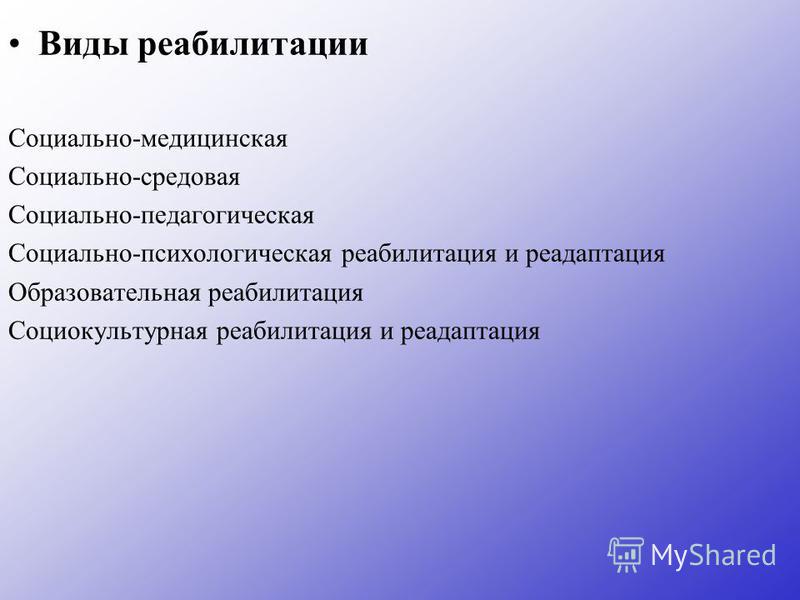 • Виды реабилитации

Социально-медицинская
Социально-средовая
Социально-педагогическая
Социально-психологическая реабилитация и реадаптация
Образовательная реабилитация
Социокультурная реабилитация и реадаптация

MyShared